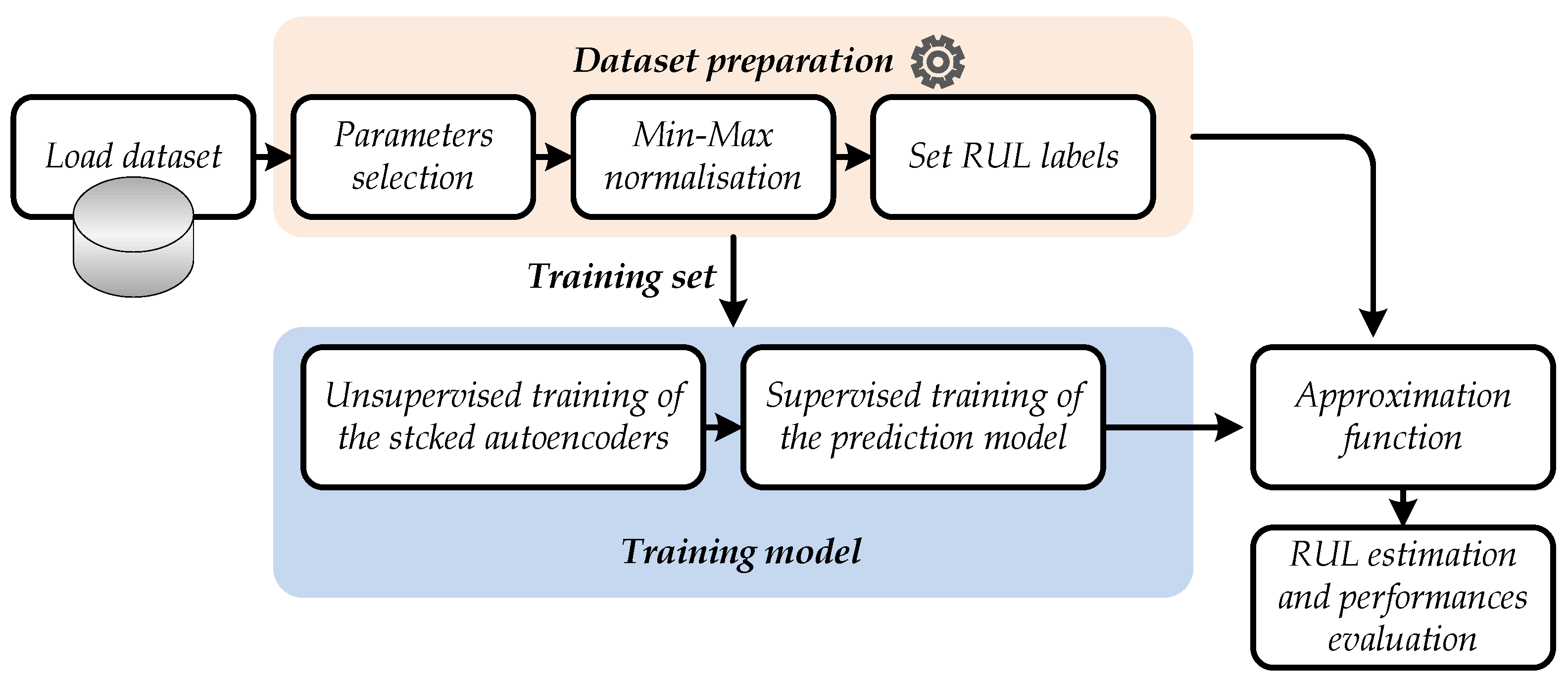 Dataset preparation

Load dataset

Parameters selection

Min-Max normalisation

Set RUL labels

Training set

Unsupervised training of the stcked autoencoders

Supervised training of the prediction model

Training model

Approximation function

RUL estimation and performances evaluation